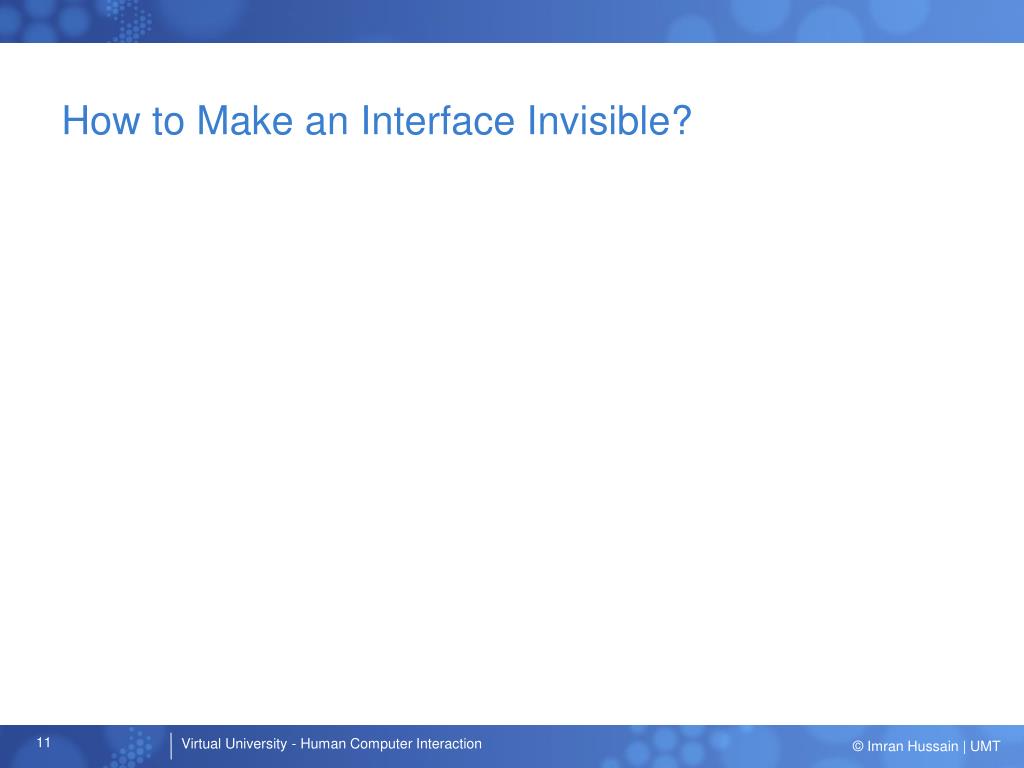 How to Make an Interface Invisible?

11

Virtual University - Human Computer Interaction

© Imran Hussain | UMT